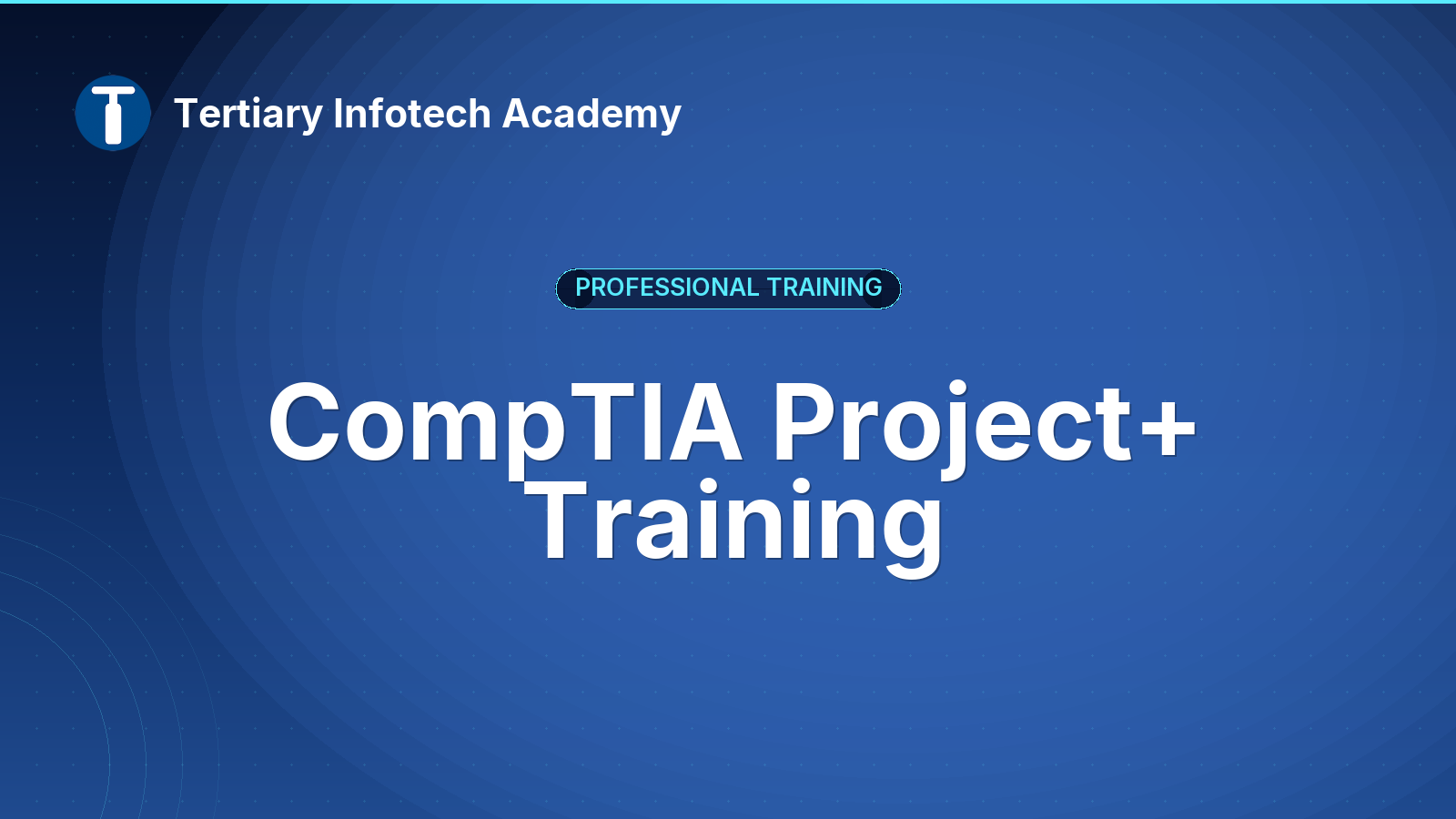 Tertiary Infotech Academy

PROFESSIONAL TRAINING

CompTIA Project+ Training